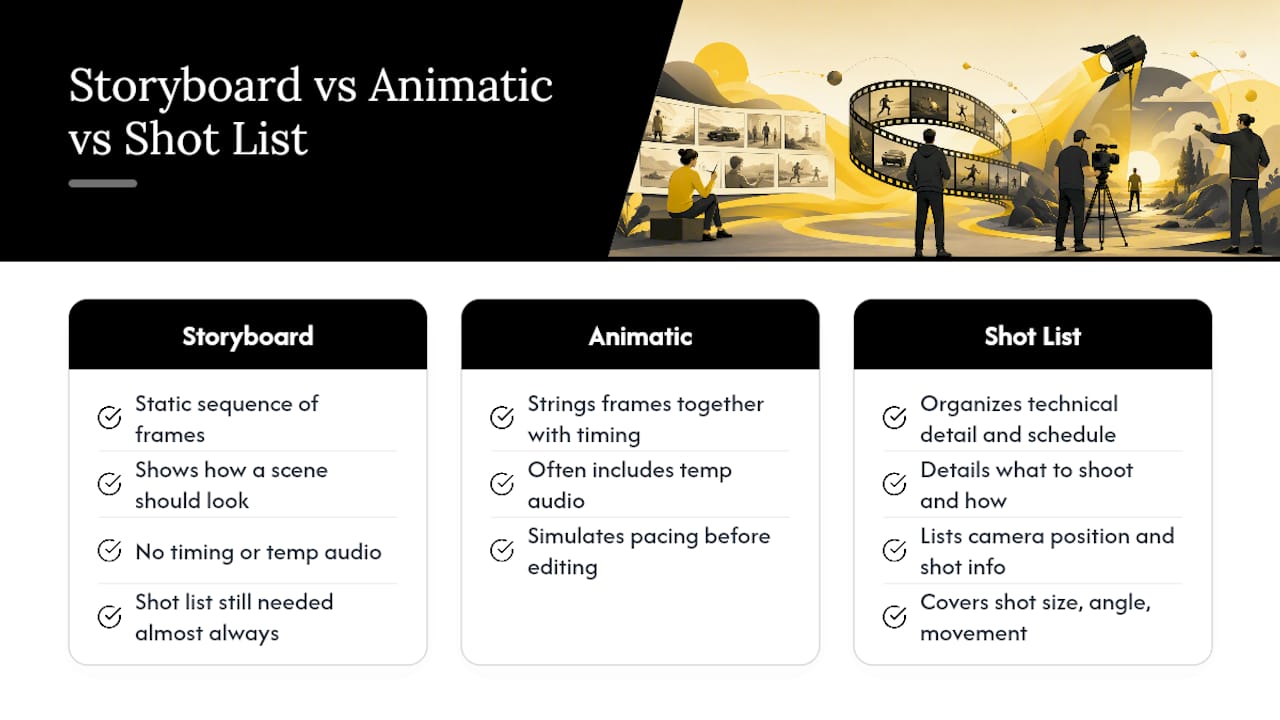 Storyboard vs Animatic vs Shot List

Storyboard

Static sequence of frames

Shows how a scene should look

No timing or temp audio

Shot list still needed almost always

Animatic

Strings frames together with timing

Often includes temp audio

Simulates pacing before editing

Shot List

Organizes technical detail and schedule

Details what to shoot and how

Lists camera position and shot info

Covers shot size, angle, movement